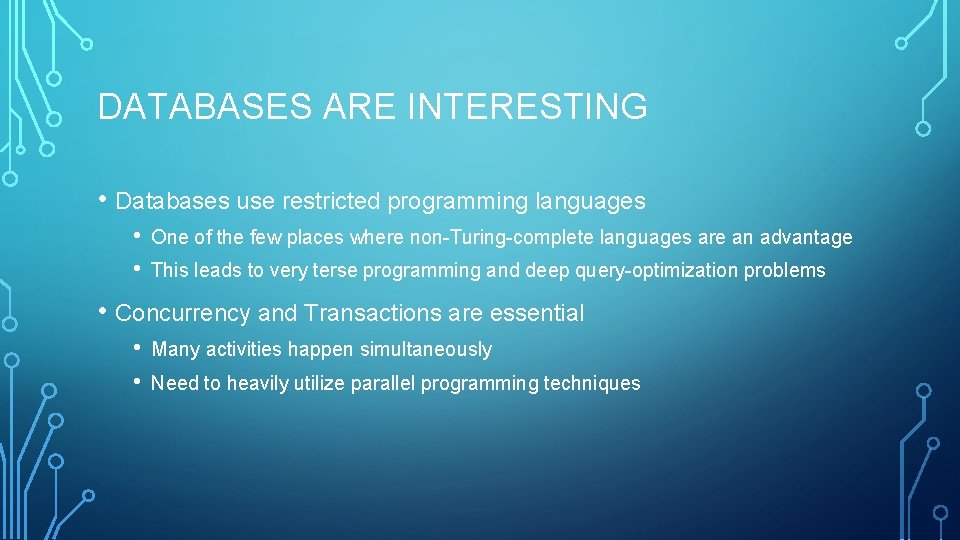 DATABASES ARE INTERESTING

• Databases use restricted programming languages
  • One of the few places where non-Turing-complete languages are an advantage
  • This leads to very terse programming and deep query-optimization problems

• Concurrency and Transactions are essential
  • Many activities happen simultaneously
  • Need to heavily utilize parallel programming techniques